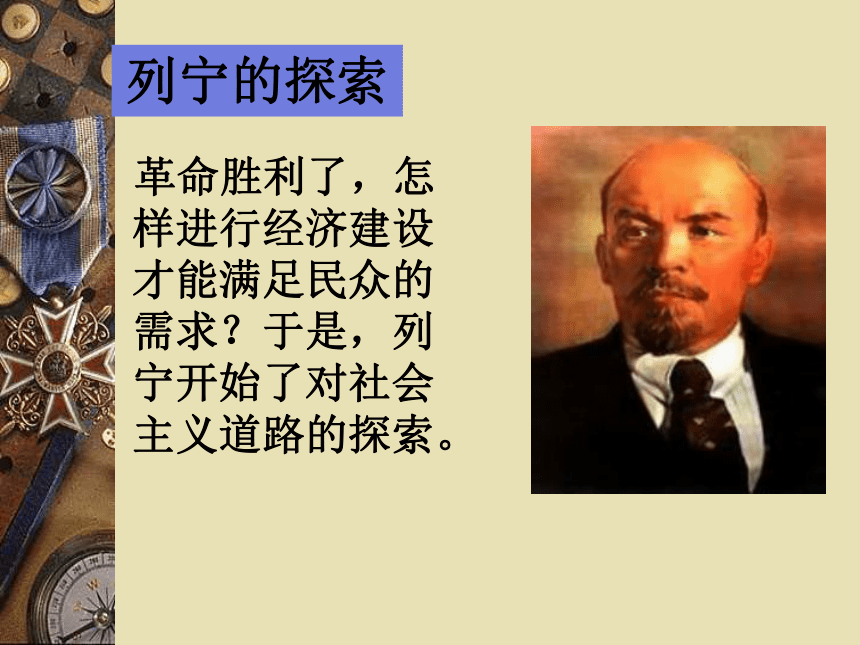 列宁的探索

革命胜利了，怎样进行经济建设才能满足民众的需求？于是，列宁开始了对社会主义道路的探索。